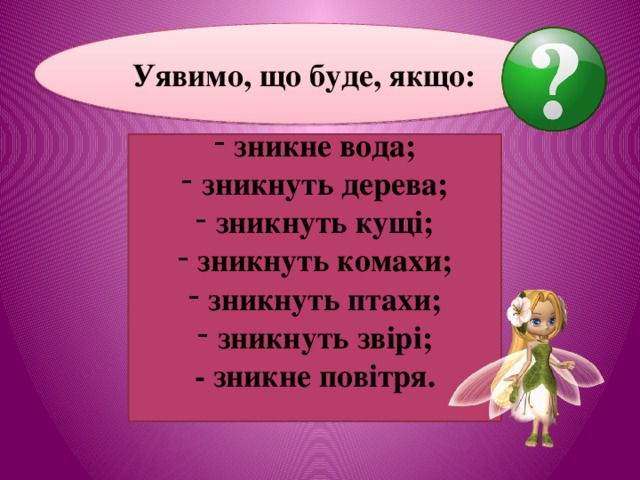 Уявимо, що буде, якщо:

?

- зникне вода;
- зникнуть дерева;
- зникнуть кущі;
- зникнуть комахи;
- зникнуть птахи;
- зникнуть звірі;
- зникне повітря.